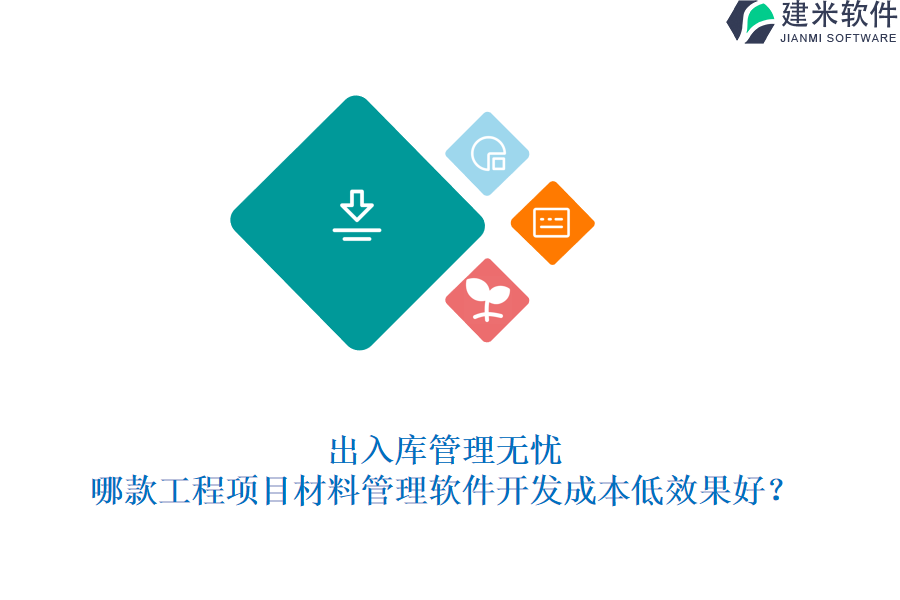 建米软件
JIANMI SOFTWARE

出入库管理无忧
哪款工程项目材料管理软件开发成本低效果好？